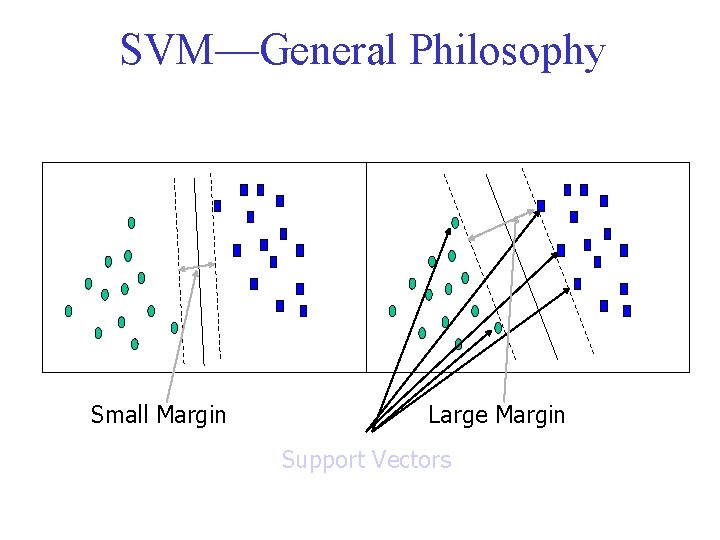 SVM—General Philosophy

Small Margin

Large Margin

Support Vectors